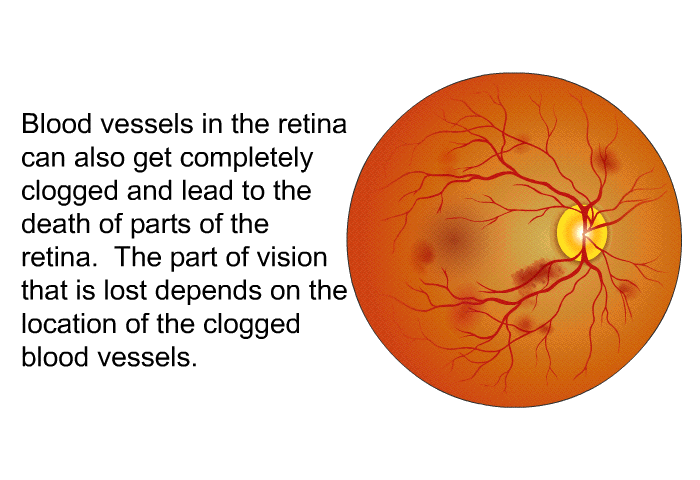 Blood vessels in the retina can also get completely clogged and lead to the death of parts of the retina.  The part of vision that is lost depends on the location of the clogged blood vessels.